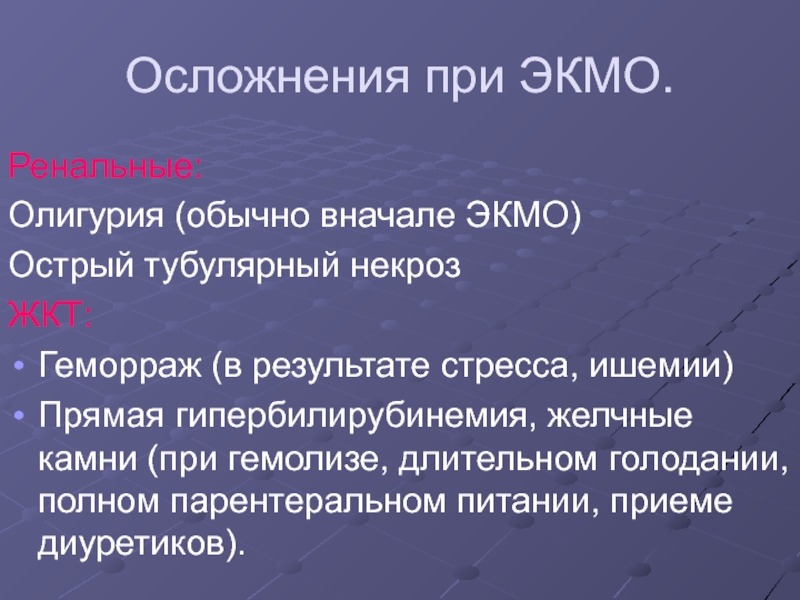 Осложнения при ЭКМО.

Ренальные:

Олигурия (обычно вначале ЭКМО)

Острый тубулярный некроз

ЖКТ:

• Геморраж (в результате стресса, ишемии)

• Прямая гипербилирубинемия, желчные камни (при гемолизе, длительном голодании, полном парентеральном питании, приеме диуретиков).